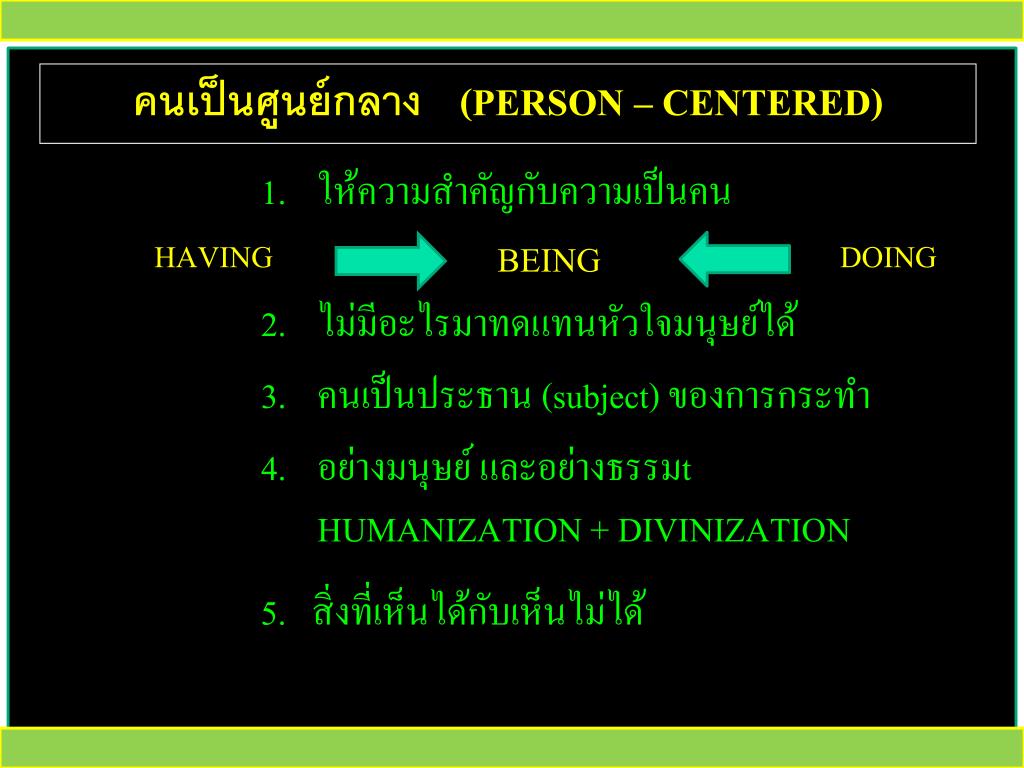 คนเป็นศูนย์กลาง (PERSON – CENTERED)

1. ให้ความสำคัญกับความเป็นคน

HAVING BEING DOING

2. ไม่มีอะไรมาทดแทนหัวใจมนุษย์ได้

3. คนเป็นประธาน (subject) ของการกระทำ

4. อย่างมนุษย์ และอย่างธรรมt
HUMANIZATION + DIVINIZATION

5. สิ่งที่เห็นได้กับเห็นไม่ได้